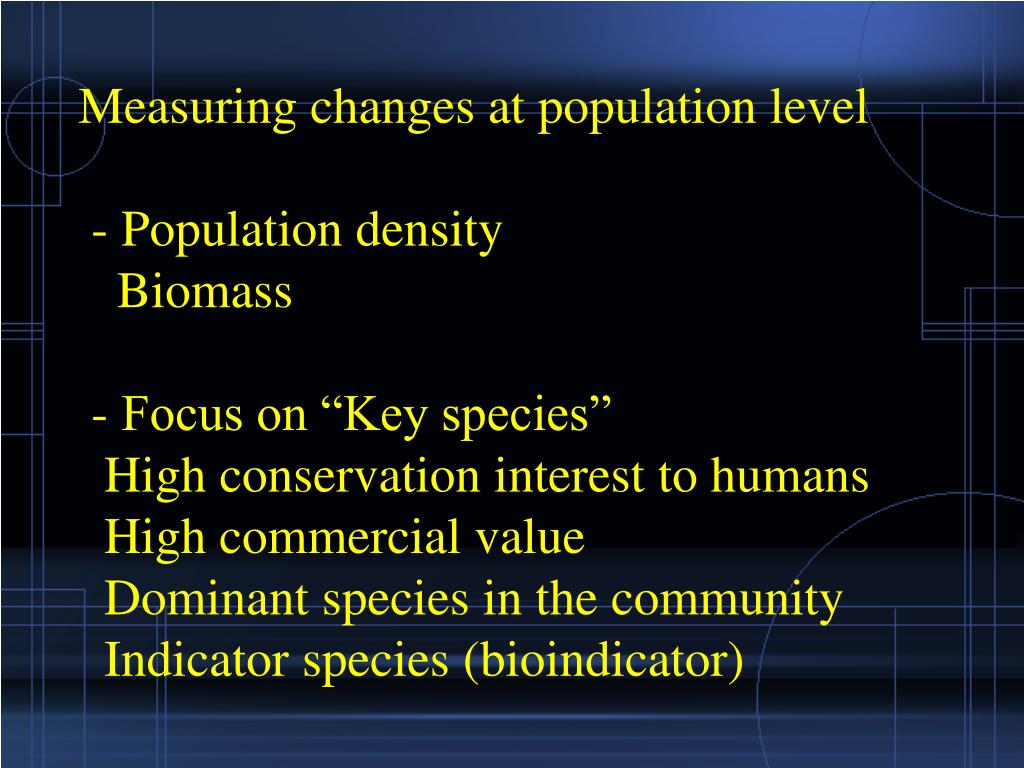 Measuring changes at population level

- Population density
Biomass

- Focus on “Key species”
High conservation interest to humans
High commercial value
Dominant species in the community
Indicator species (bioindicator)